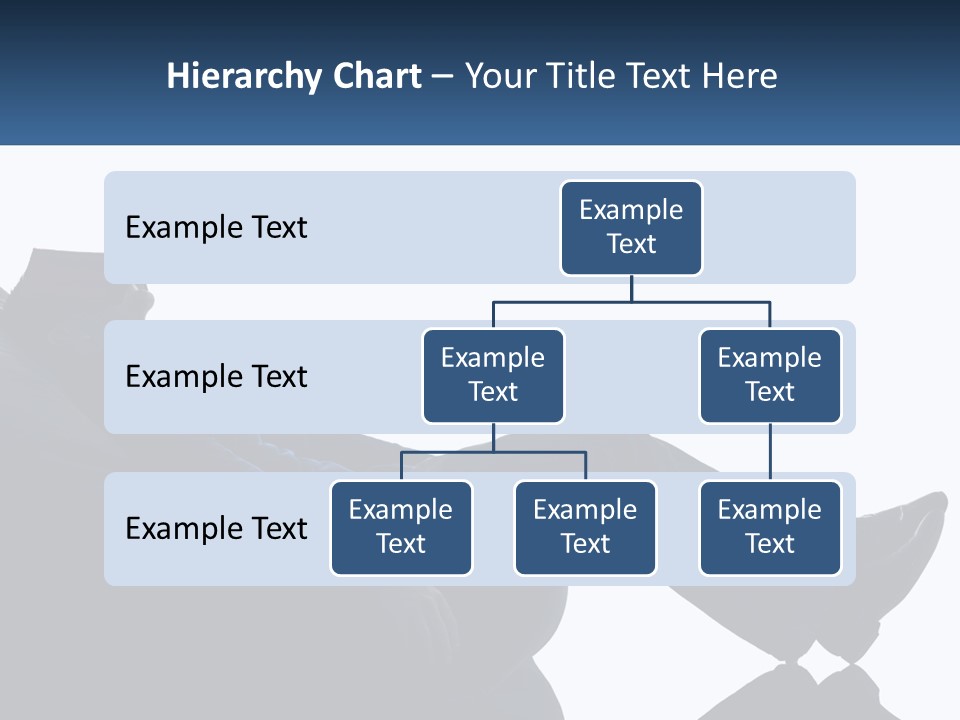 Hierarchy Chart – Your Title Text Here

Example Text

Example Text

Example Text

Example Text

Example Text

Example Text

Example Text

Example Text

Example Text